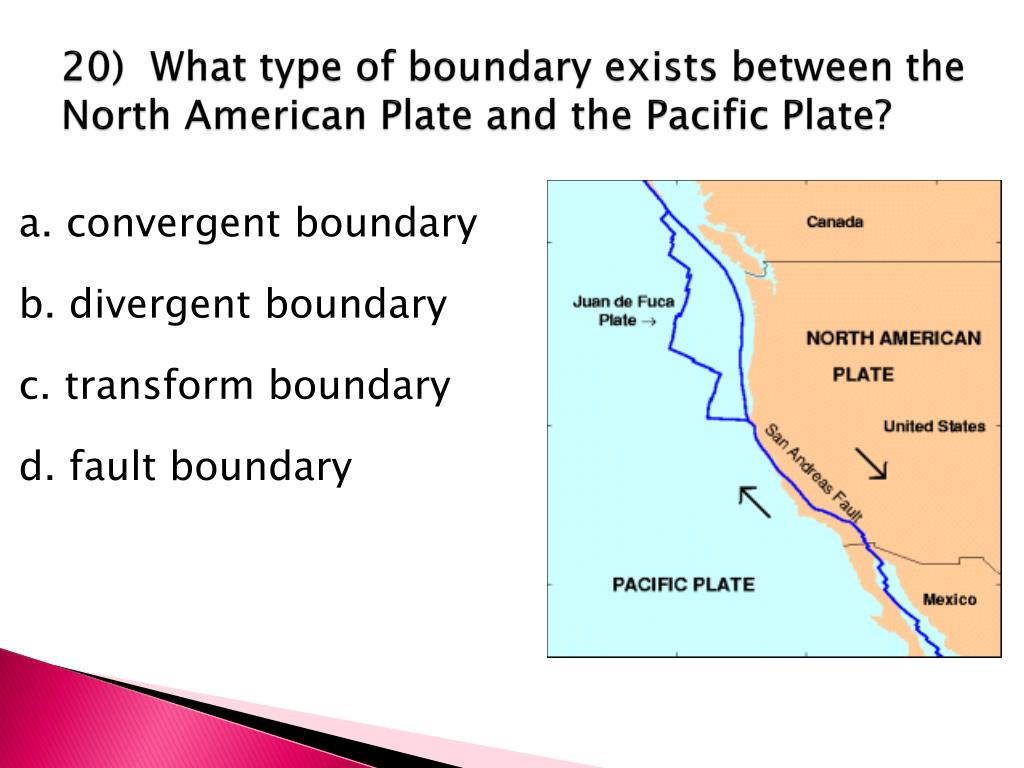 20) What type of boundary exists between the North American Plate and the Pacific Plate?

a. convergent boundary

b. divergent boundary

c. transform boundary

d. fault boundary

Canada

Juan de Fuca Plate →

NORTH AMERICAN PLATE

United States

San Andreas Fault

PACIFIC PLATE

Mexico